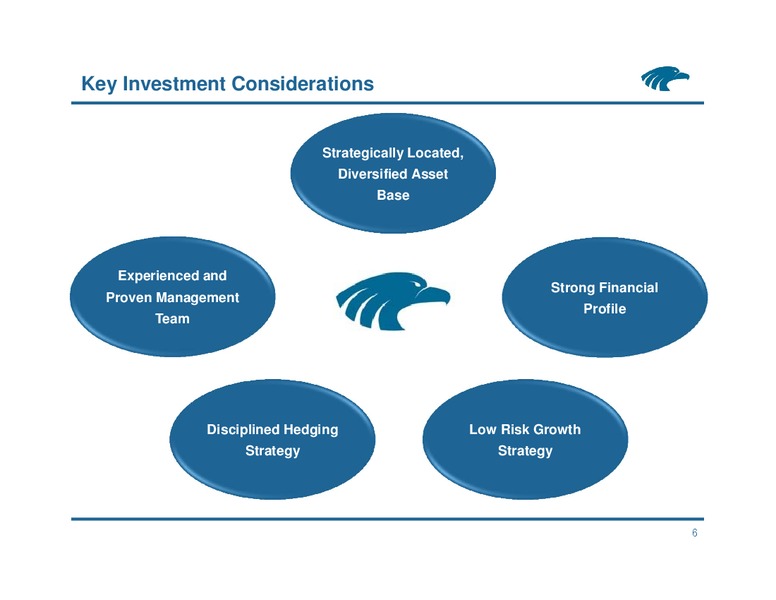 Key Investment Considerations

Strategically Located, Diversified Asset Base

Experienced and Proven Management Team

Strong Financial Profile

Disciplined Hedging Strategy

Low Risk Growth Strategy

6